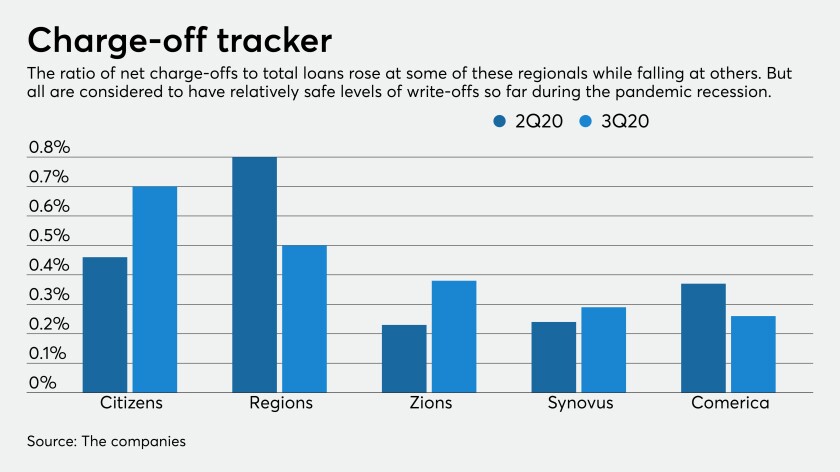 Charge-off tracker

The ratio of net charge-offs to total loans rose at some of these regionals while falling at others. But all are considered to have relatively safe levels of write-offs so far during the pandemic recession.

2Q20 3Q20

0.8%
0.7%
0.6%
0.5%
0.4%
0.3%
0.2%
0.1%
0%

Citizens Regions Zions Synovus Comerica

Source: The companies